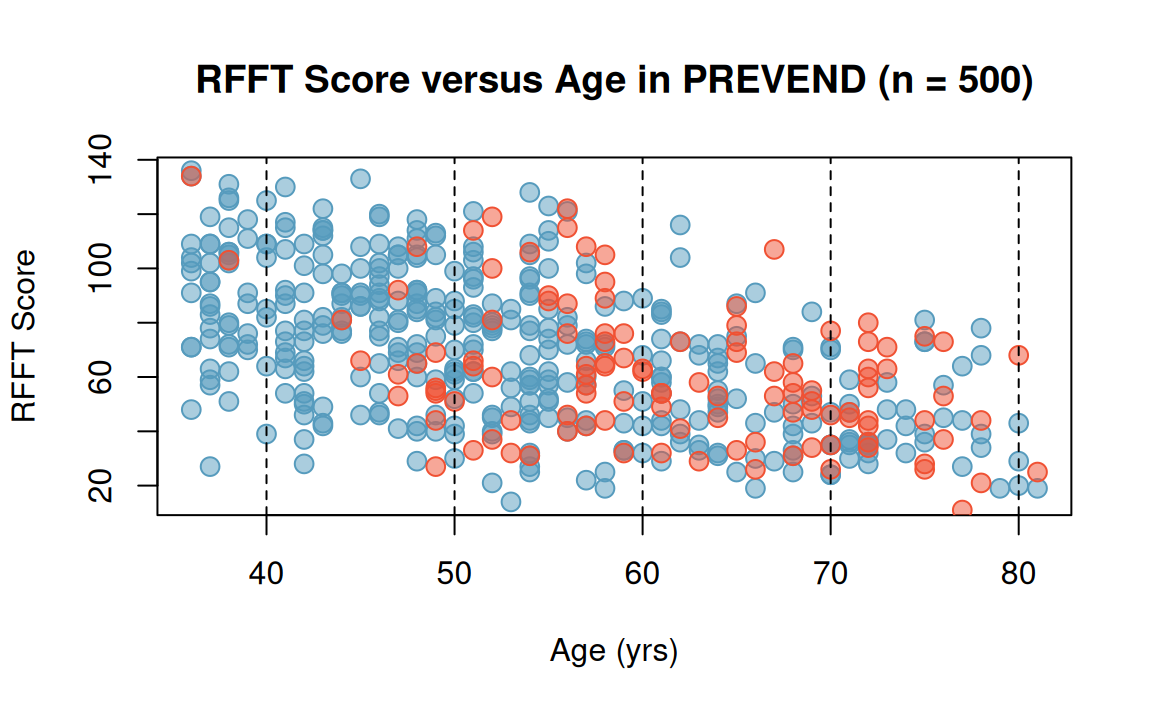 RFFT Score versus Age in PREVEND (n = 500)

RFFT Score

140
100
60
20

40
50
60
70
80

Age (yrs)